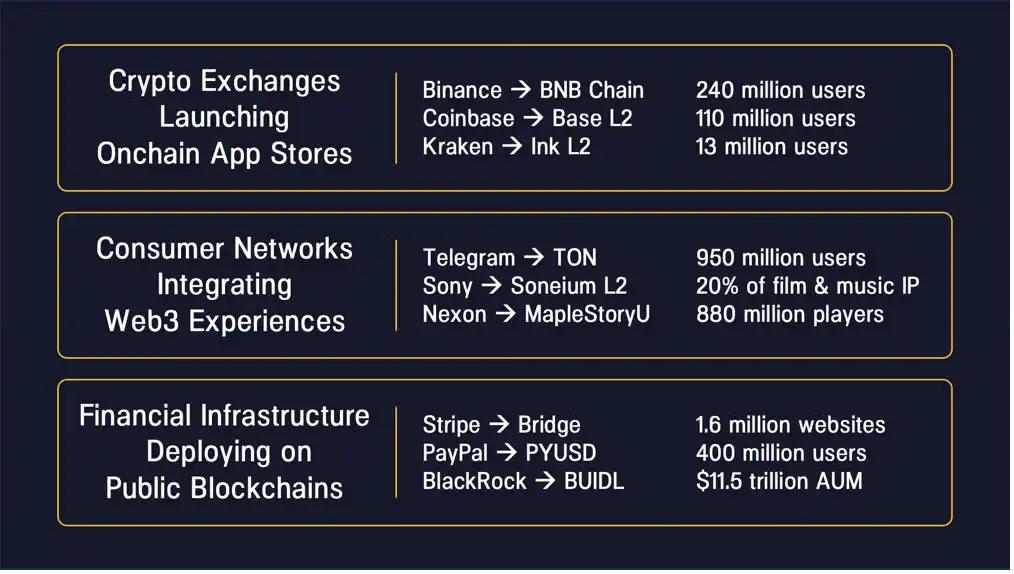 Crypto Exchanges Launching Onchain App Stores

Binance → BNB Chain
Coinbase → Base L2
Kraken → Ink L2

240 million users
110 million users
13 million users

Consumer Networks Integrating Web3 Experiences

Telegram → TON
Sony → Soneium L2
Nexon → MapleStoryU

950 million users
20% of film & music IP
880 million players

Financial Infrastructure Deploying on Public Blockchains

Stripe → Bridge
PayPal → PYUSD
BlackRock → BUIDL

1.6 million websites
400 million users
$11.5 trillion AUM